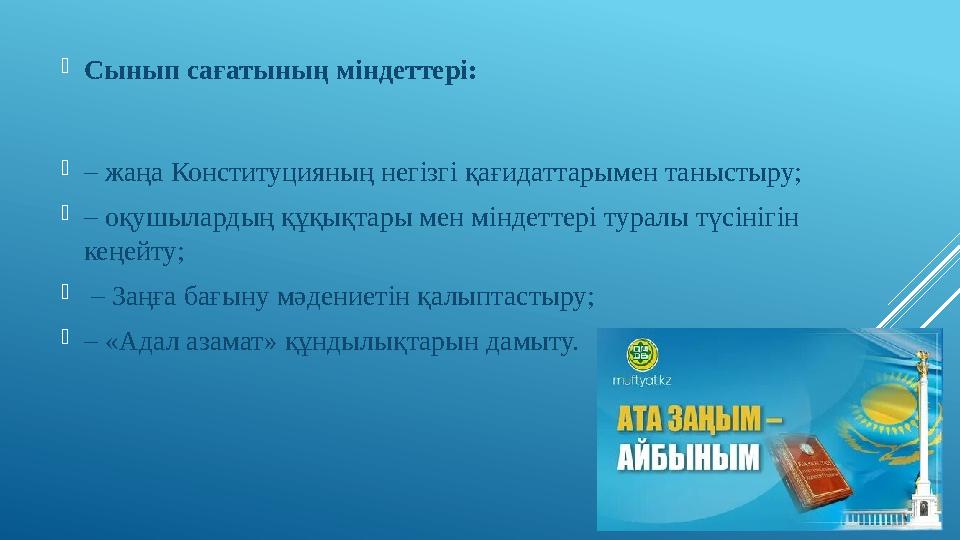 Сынып сағатының міндеттері:

– жаңа Конституцияның негізгі қағидаттарымен таныстыру;

– оқушылардың құқықтары мен міндеттері туралы түсінігін кеңейту;

– Заңға бағыну мәдениетін қалыптастыру;

– «Адал азамат» құндылықтарын дамыту.

muftyat.kz

АТА ЗАҢЫМ – АЙБЫНЫМ